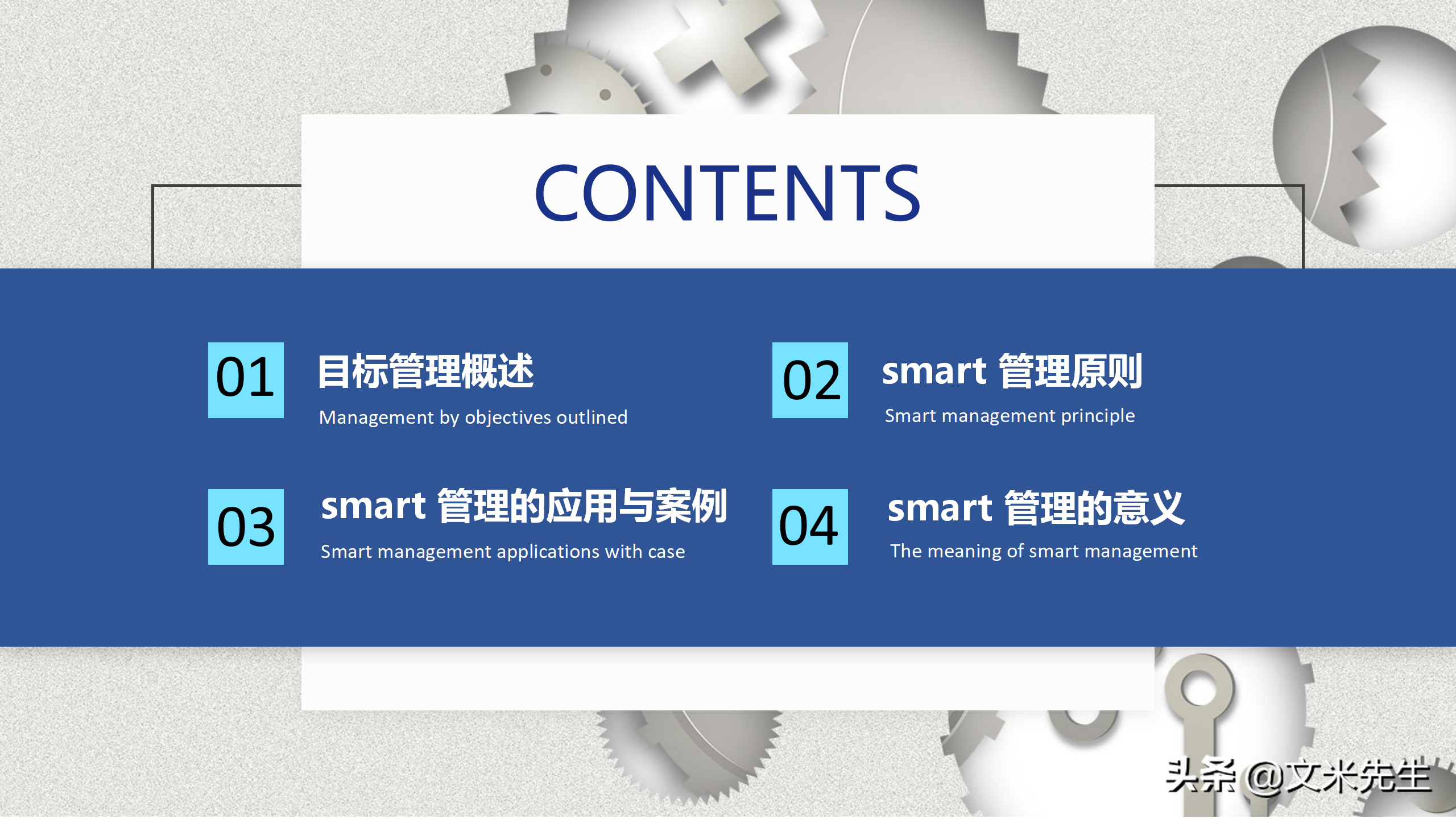 CONTENTS

01 目标管理概述
Management by objectives outlined

02 smart 管理原则
Smart management principle

03 smart 管理的应用与案例
Smart management applications with case

04 smart 管理的意义
The meaning of smart management

头条 @文米先生